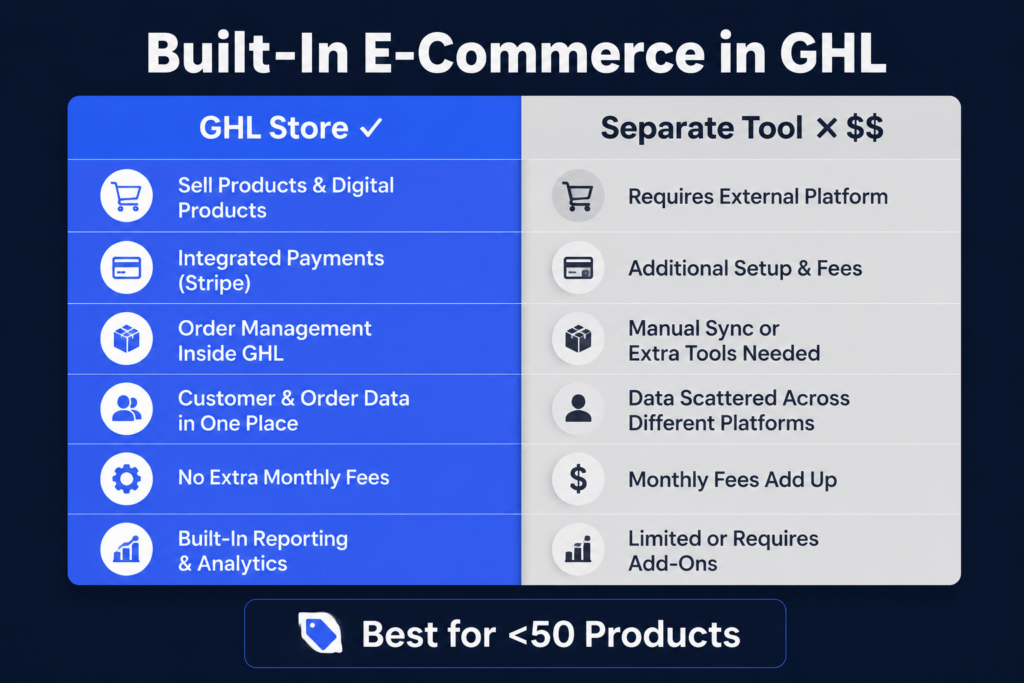 Built-In E-Commerce in GHL

| GHL Store ✓ | Separate Tool × $$ |
|---|---|
| Sell Products & Digital Products | Requires External Platform |
| Integrated Payments (Stripe) | Additional Setup & Fees |
| Order Management Inside GHL | Manual Sync or Extra Tools Needed |
| Customer & Order Data in One Place | Data Scattered Across Different Platforms |
| No Extra Monthly Fees | Monthly Fees Add Up |
| Built-In Reporting & Analytics | Limited or Requires Add-Ons |

Best for <50 Products